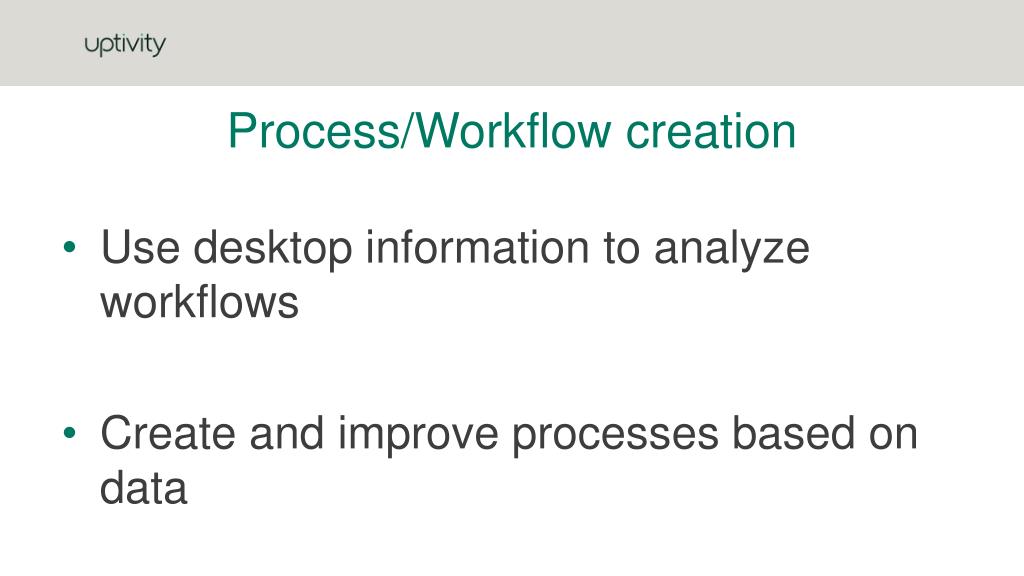 uptivity

Process/Workflow creation

• Use desktop information to analyze workflows

• Create and improve processes based on data